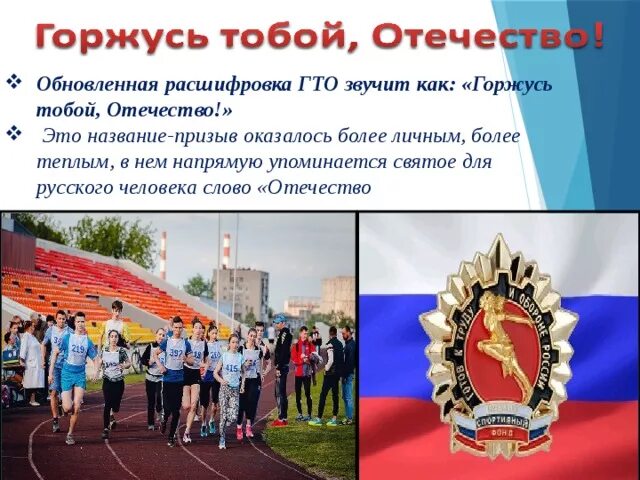 Горжусь тобой, Отечество!

❖ Обновленная расшифровка ГТО звучит как: «Горжусь тобой, Отечество!»

❖ Это название-призыв оказалось более личным, более теплым, в нем напрямую упоминается святое для русского человека слово «Отечество

219

392

415

ГОТОВ К ТРУДУ И ОБОРОНЕ РОССИИ

СПОРТИВНЫЙ ФОНД